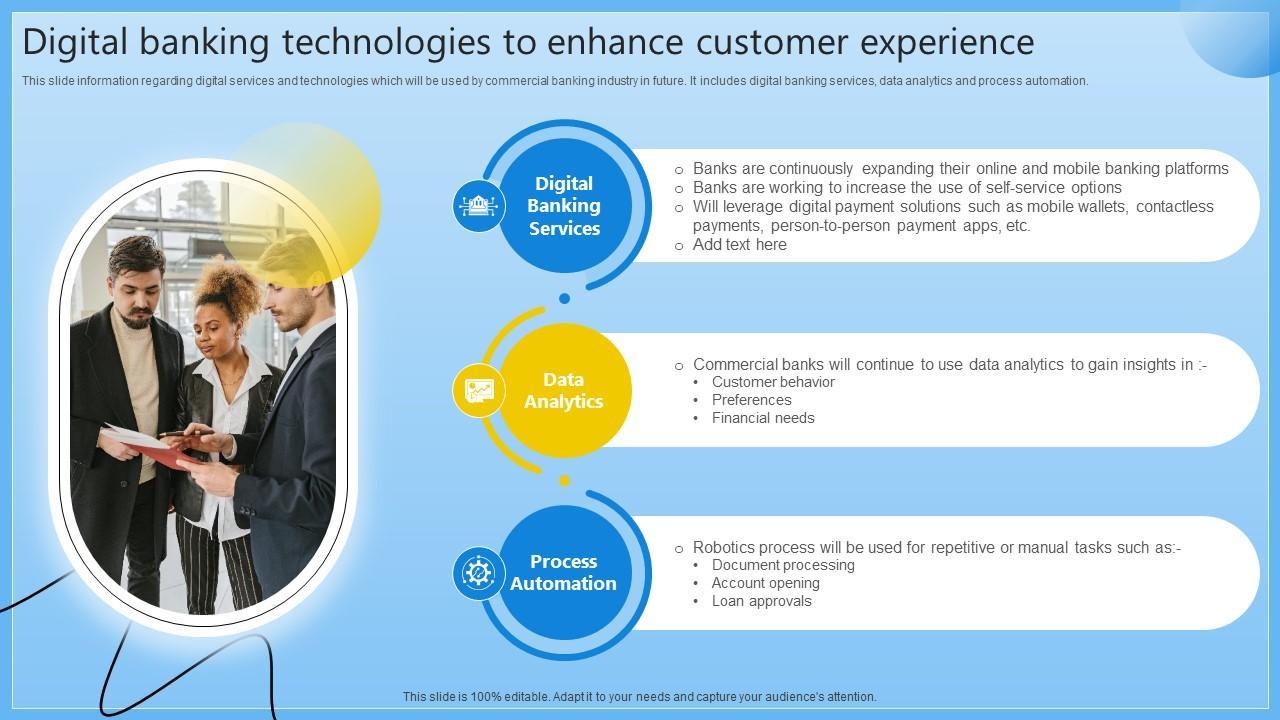 Digital banking technologies to enhance customer experience

This slide information regarding digital services and technologies which will be used by commercial banking industry in future. It includes digital banking services, data analytics and process automation.

Digital Banking Services

○ Banks are continuously expanding their online and mobile banking platforms
○ Banks are working to increase the use of self-service options
○ Will leverage digital payment solutions such as mobile wallets, contactless payments, person-to-person payment apps, etc.
○ Add text here

Data Analytics

○ Commercial banks will continue to use data analytics to gain insights in :-
• Customer behavior
• Preferences
• Financial needs

Process Automation

○ Robotics process will be used for repetitive or manual tasks such as:-
• Document processing
• Account opening
• Loan approvals

This slide is 100% editable. Adapt it to your needs and capture your audience's attention.